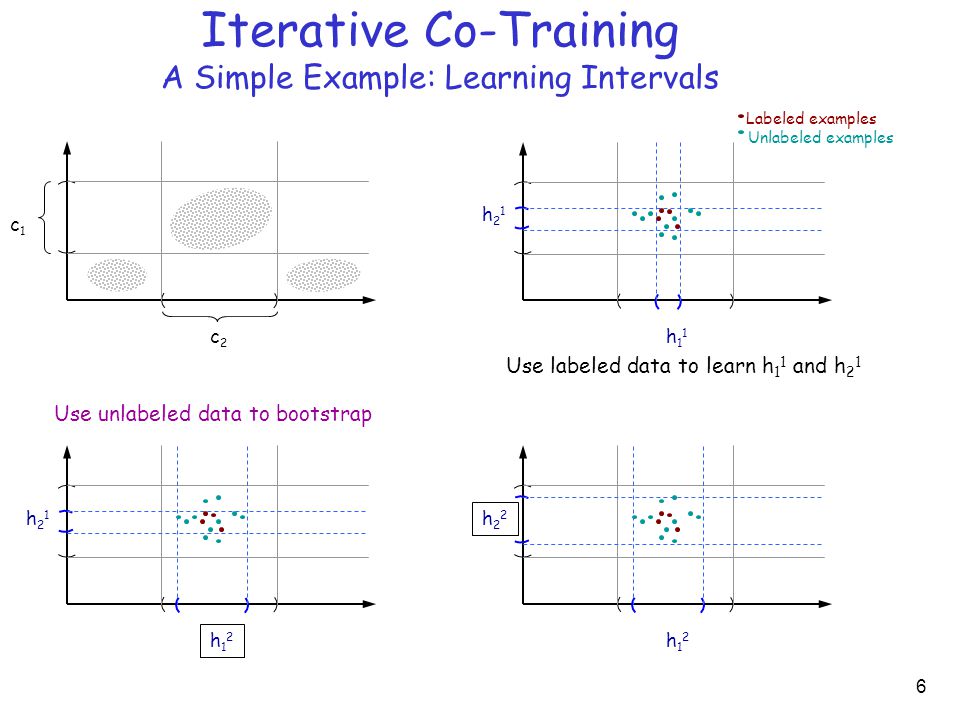 Iterative Co-Training
A Simple Example: Learning Intervals

Labeled examples
Unlabeled examples

$c_1$

$c_2$

$h_2^1$

$h_1^1$

Use labeled data to learn $h_1^1$ and $h_2^1$

Use unlabeled data to bootstrap

$h_2^1$

$h_1^2$

$h_2^2$

$h_1^2$

6